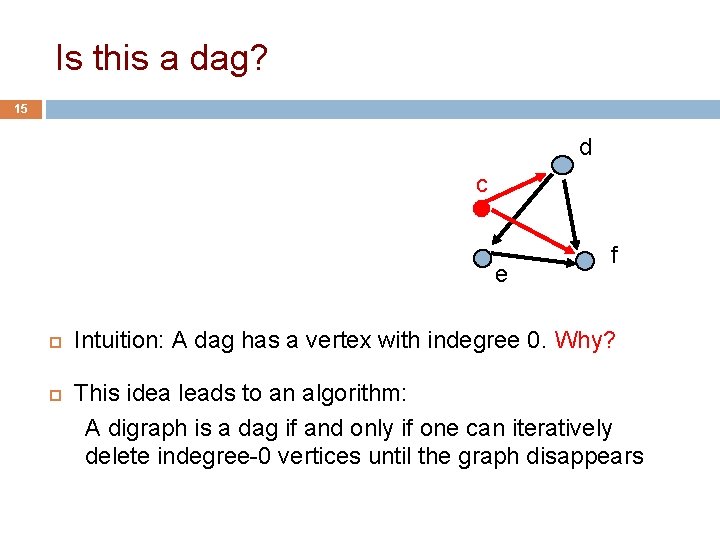 Is this a dag?

15

d

c

f

e

Intuition: A dag has a vertex with indegree 0. Why?

This idea leads to an algorithm:
A digraph is a dag if and only if one can iteratively delete indegree-0 vertices until the graph disappears